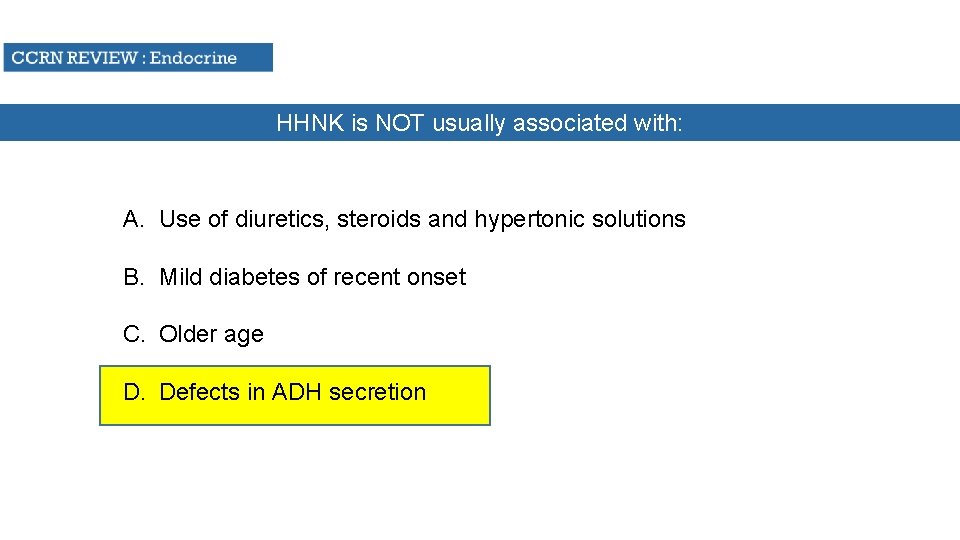 CCRN REVIEW : Endocrine

HHNK is NOT usually associated with:

A. Use of diuretics, steroids and hypertonic solutions

B. Mild diabetes of recent onset

C. Older age

D. Defects in ADH secretion